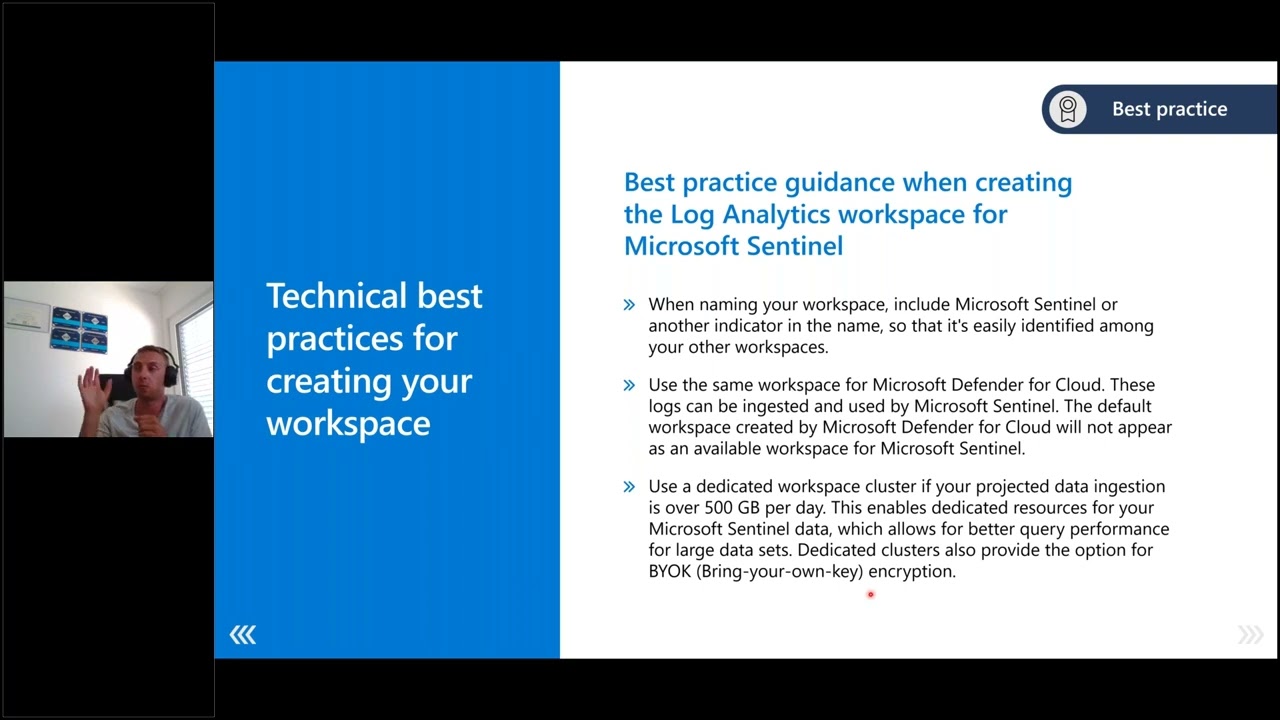 Technical best practices for creating your workspace

Best practice

Best practice guidance when creating the Log Analytics workspace for Microsoft Sentinel

» When naming your workspace, include Microsoft Sentinel or another indicator in the name, so that it's easily identified among your other workspaces.

» Use the same workspace for Microsoft Defender for Cloud. These logs can be ingested and used by Microsoft Sentinel. The default workspace created by Microsoft Defender for Cloud will not appear as an available workspace for Microsoft Sentinel.

» Use a dedicated workspace cluster if your projected data ingestion is over 500 GB per day. This enables dedicated resources for your Microsoft Sentinel data, which allows for better query performance for large data sets. Dedicated clusters also provide the option for BYOK (Bring-your-own-key) encryption.